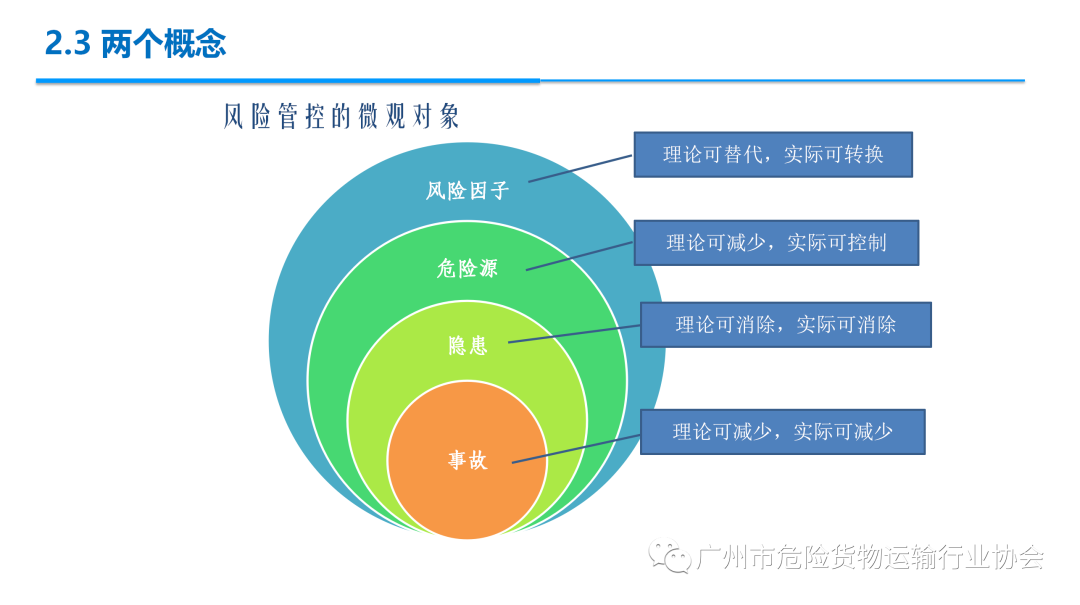 2.3 两个概念

风险管控的微观对象

风险因子

理论可替代，实际可转换

危险源

理论可减少，实际可控制

隐患

理论可消除，实际可消除

事故

理论可减少，实际可减少

广州市危险货物运输行业协会